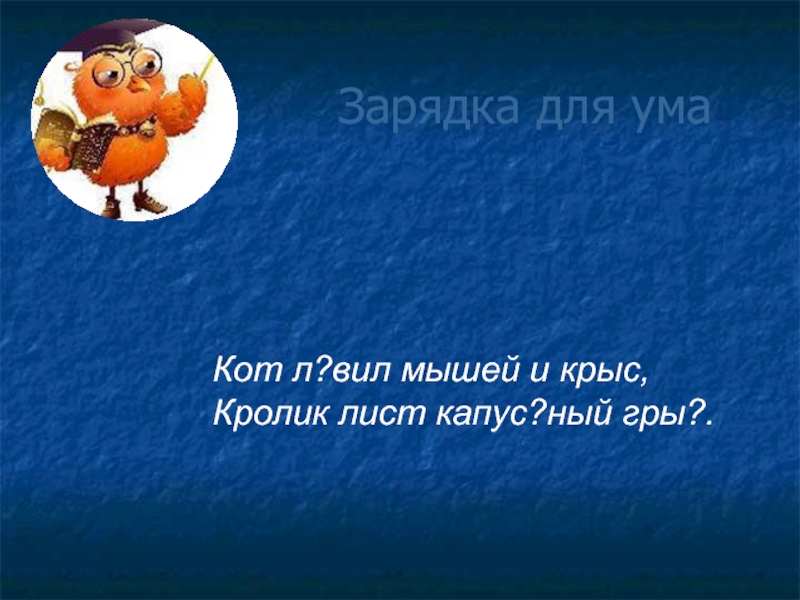 Зарядка для ума

Кот л?вил мышей и крыс,
Кролик лист капус?ный гры?.